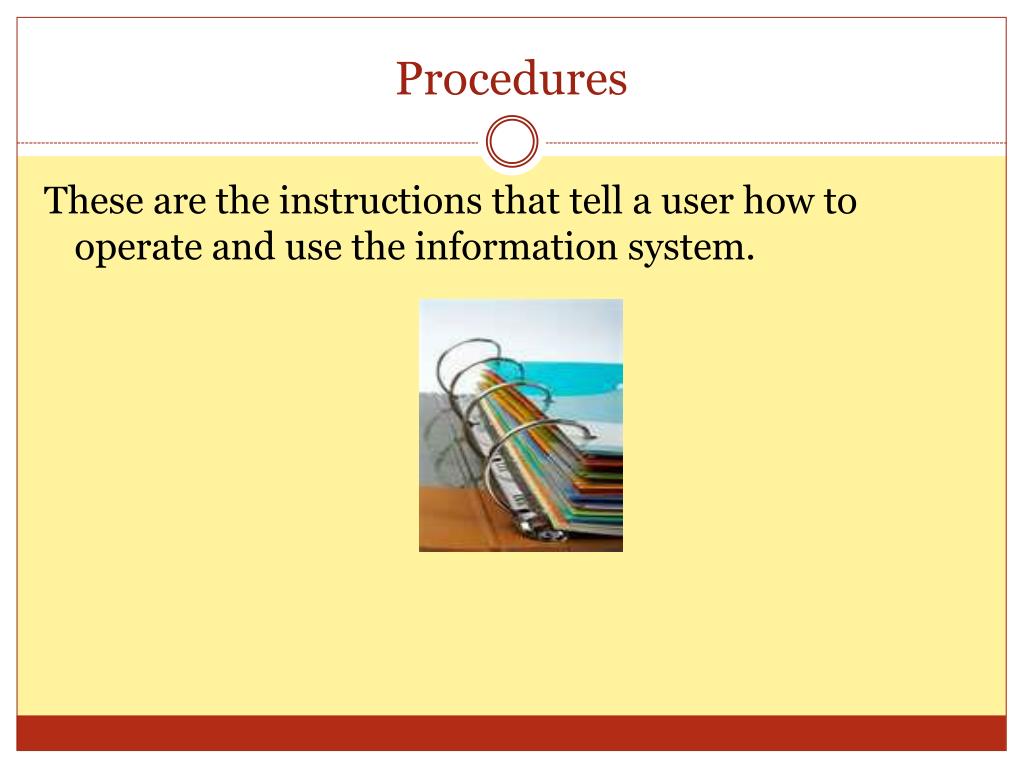 Procedures

These are the instructions that tell a user how to operate and use the information system.